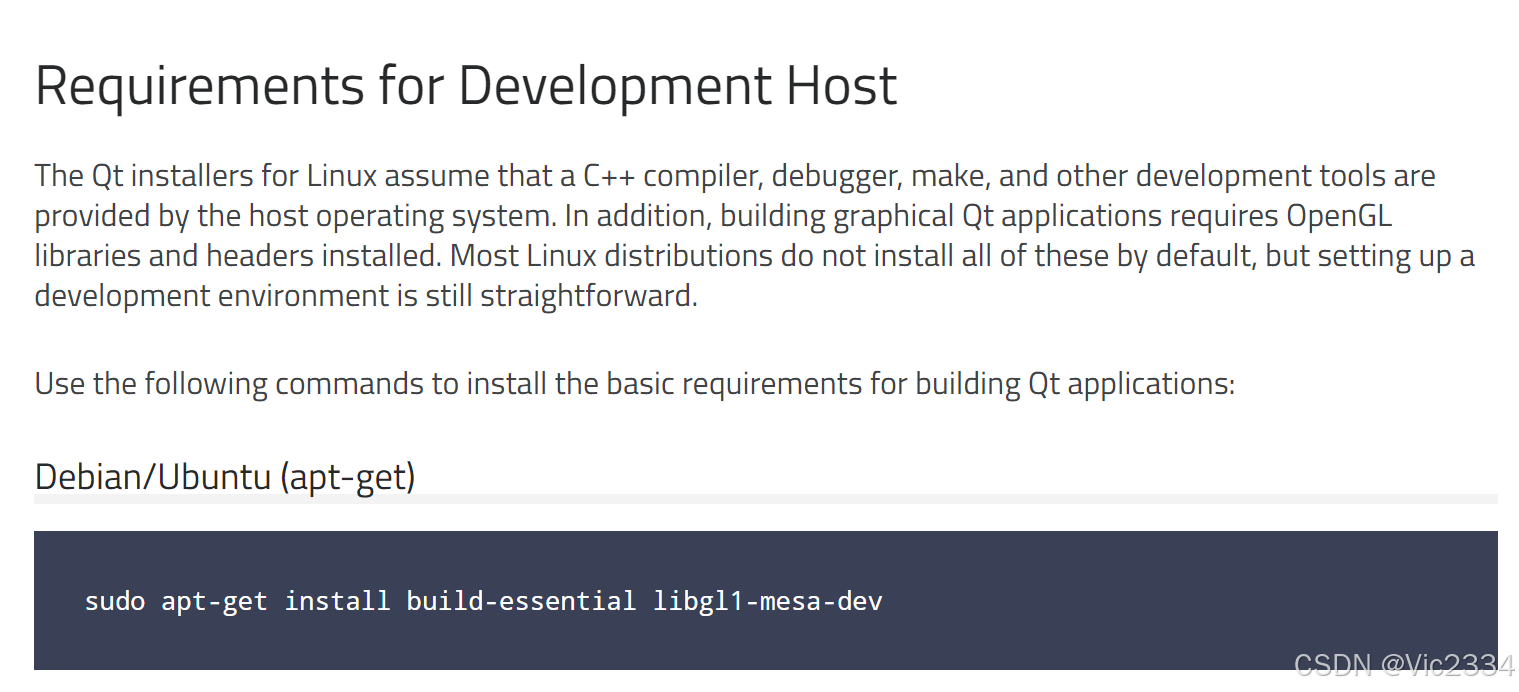 Requirements for Development Host

The Qt installers for Linux assume that a C++ compiler, debugger, make, and other development tools are provided by the host operating system. In addition, building graphical Qt applications requires OpenGL libraries and headers installed. Most Linux distributions do not install all of these by default, but setting up a development environment is still straightforward.

Use the following commands to install the basic requirements for building Qt applications:

Debian/Ubuntu (apt-get)

sudo apt-get install build-essential libgl1-mesa-dev

CSDN @Vic2334